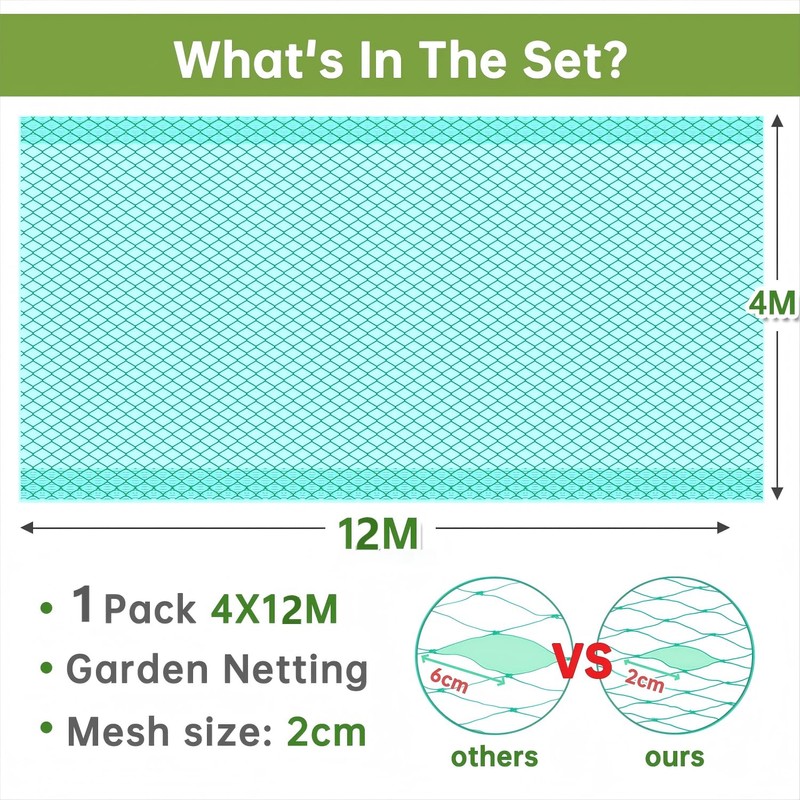 What's In The Set?

4M

12M

• 1 Pack 4X12M

• Garden Netting

• Mesh size: 2cm

6cm

VS

2cm

others

ours